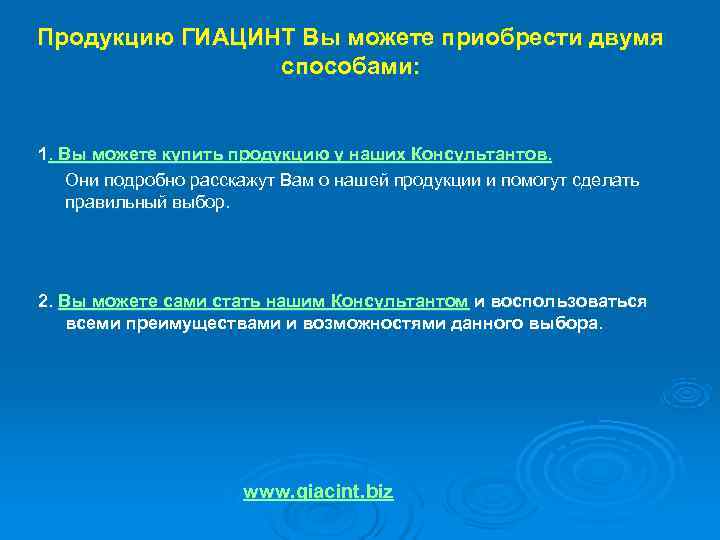 Продукцию ГИАЦИНТ Вы можете приобрести двумя способами:

1. Вы можете купить продукцию у наших Консультантов.
Они подробно расскажут Вам о нашей продукции и помогут сделать правильный выбор.

2. Вы можете сами стать нашим Консультантом и воспользоваться всеми преимуществами и возможностями данного выбора.

www.giacint.biz